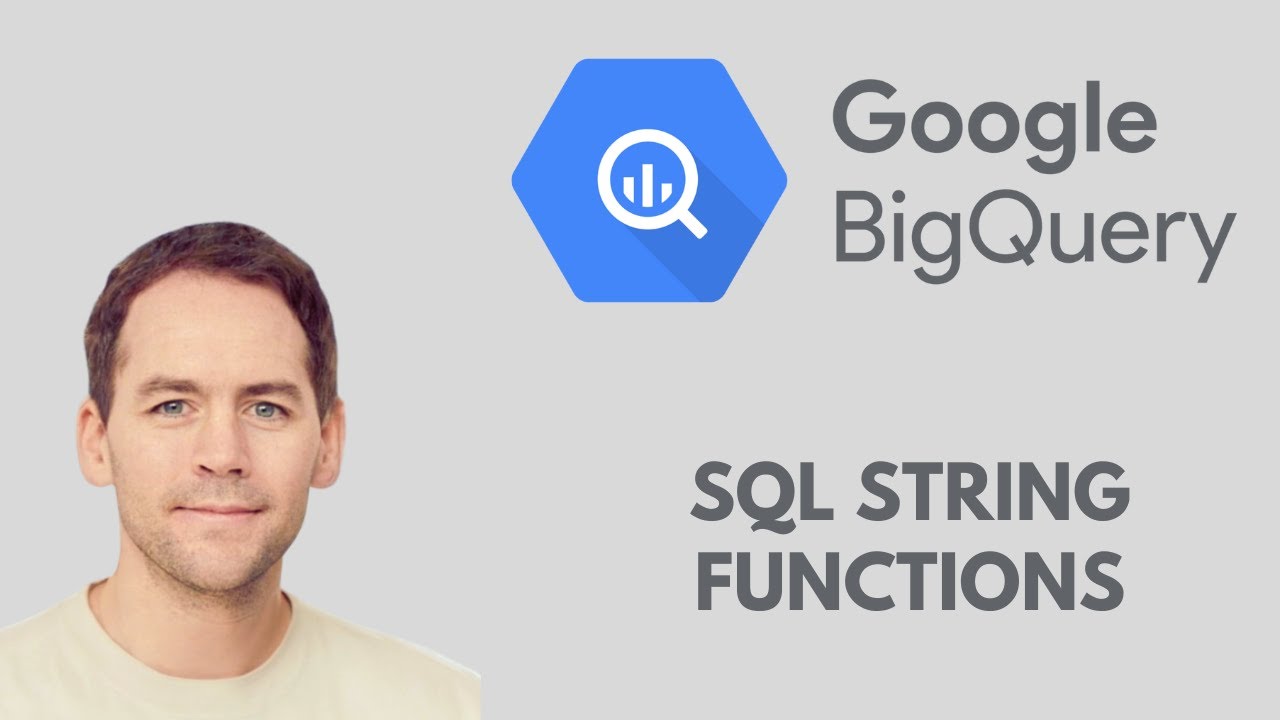 Google
BigQuery

SQL STRING
FUNCTIONS